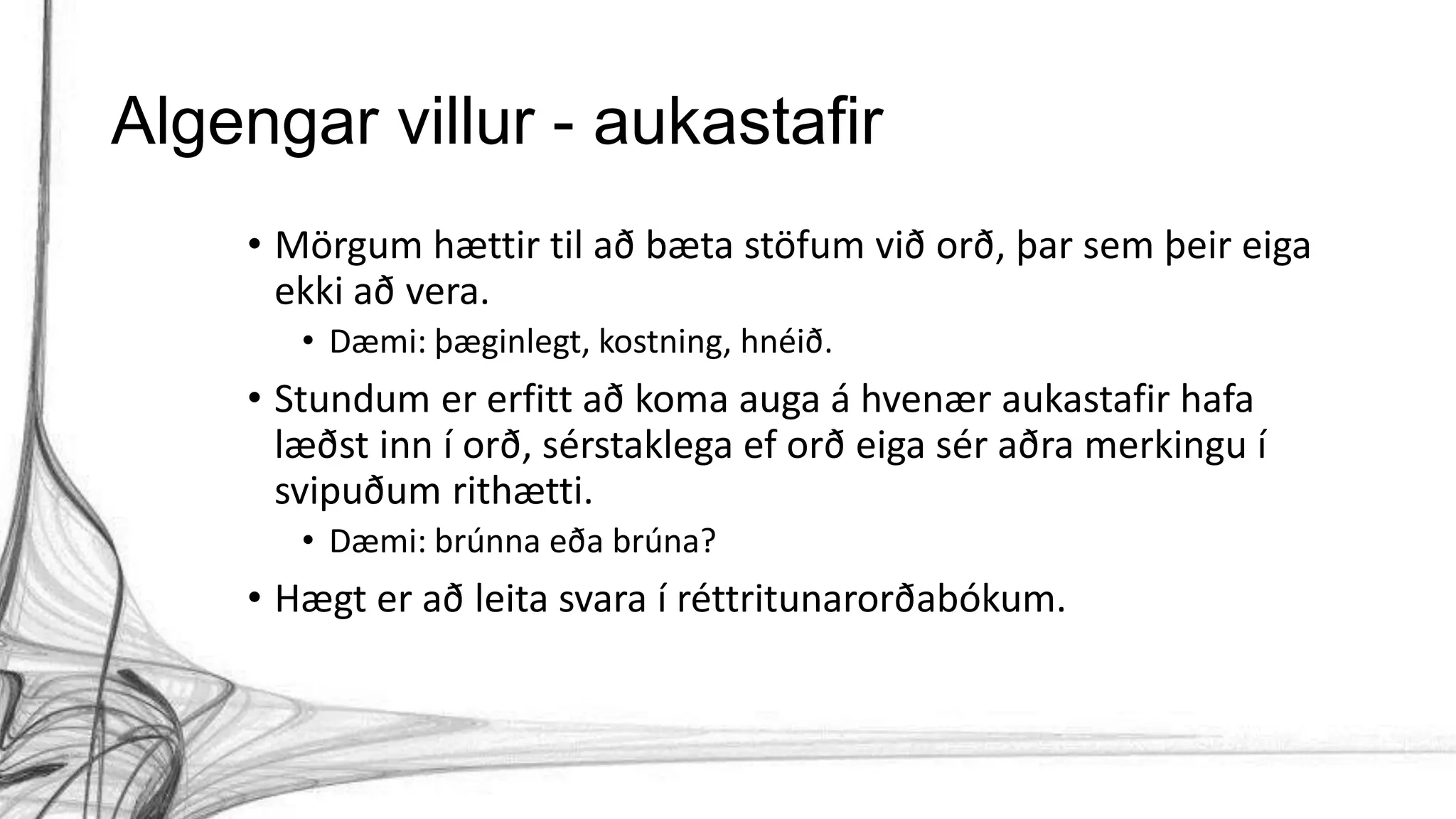 Algengar villur - aukastafir

• Mörgum hættir til að bæta stöfum við orð, þar sem þeir eiga ekki að vera.
  • Dæmi: þæginlegt, kostning, hnéið.
• Stundum er erfitt að koma auga á hvenær aukastafir hafa læðst inn í orð, sérstaklega ef orð eiga sér aðra merkingu í svipuðum rithætti.
  • Dæmi: brúnna eða brúna?
• Hægt er að leita svara í réttritunarorðabókum.